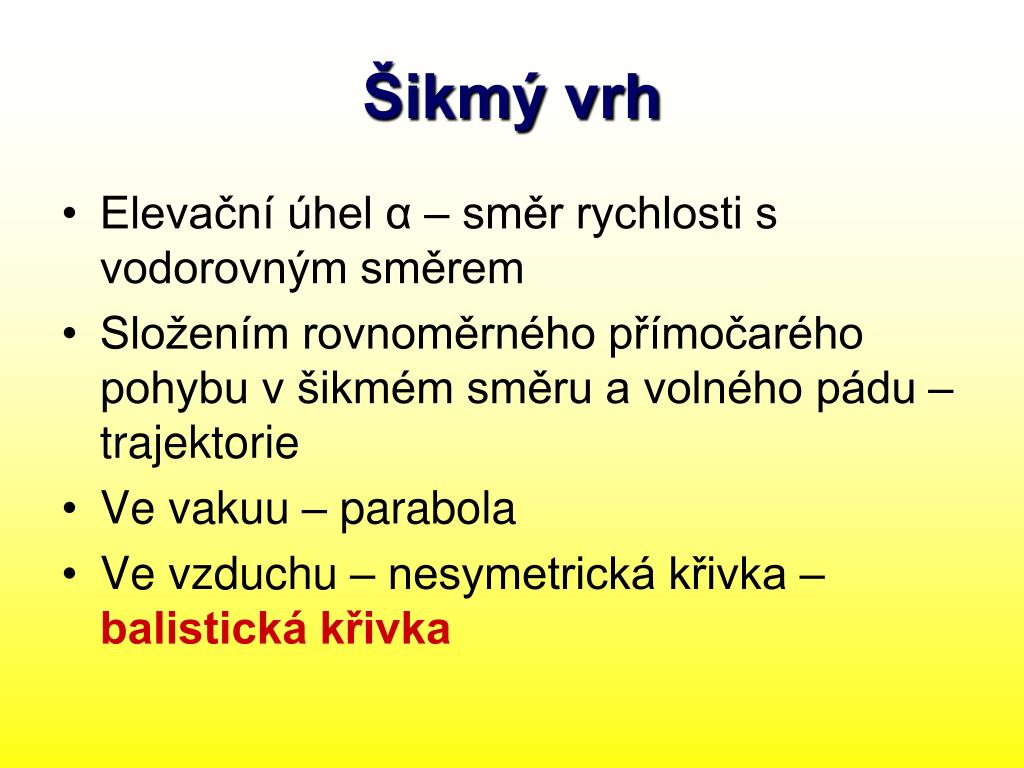 Šikmý vrh

• Elevační úhel α – směr rychlosti s vodorovným směrem
• Složením rovnoměrného přímočarého pohybu v šikmém směru a volného pádu – trajektorie
• Ve vakuu – parabola
• Ve vzduchu – nesymetrická křivka – balistická křivka